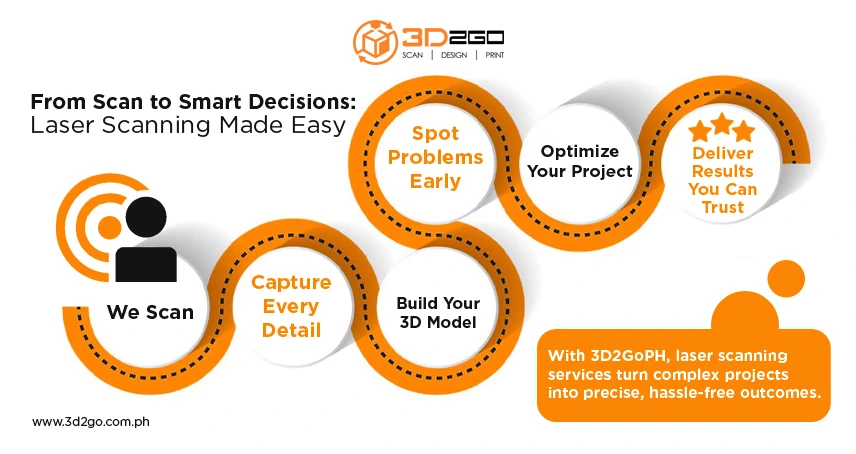 3D2GO
SCAN | DESIGN | PRINT

From Scan to Smart Decisions:
Laser Scanning Made Easy

We Scan

Capture Every Detail

Build Your 3D Model

Spot Problems Early

Optimize Your Project

Deliver Results You Can Trust

With 3D2GoPH, laser scanning services turn complex projects into precise, hassle-free outcomes.

www.3d2go.com.ph